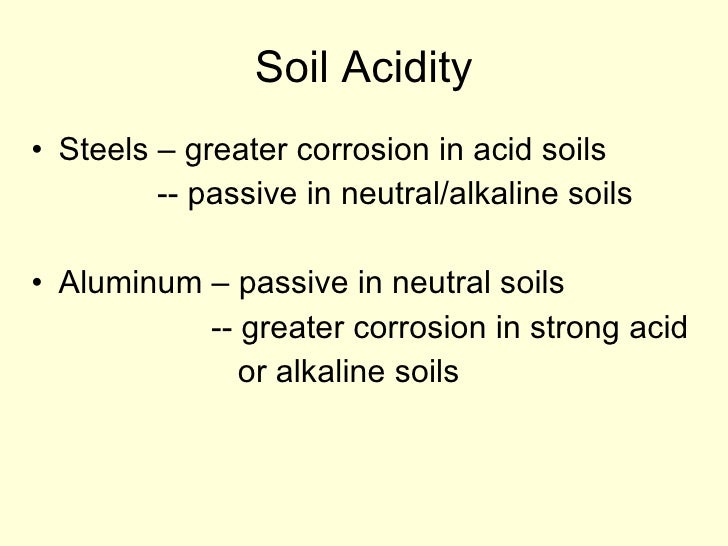 Soil Acidity

• Steels – greater corrosion in acid soils
-- passive in neutral/alkaline soils

• Aluminum – passive in neutral soils
-- greater corrosion in strong acid or alkaline soils